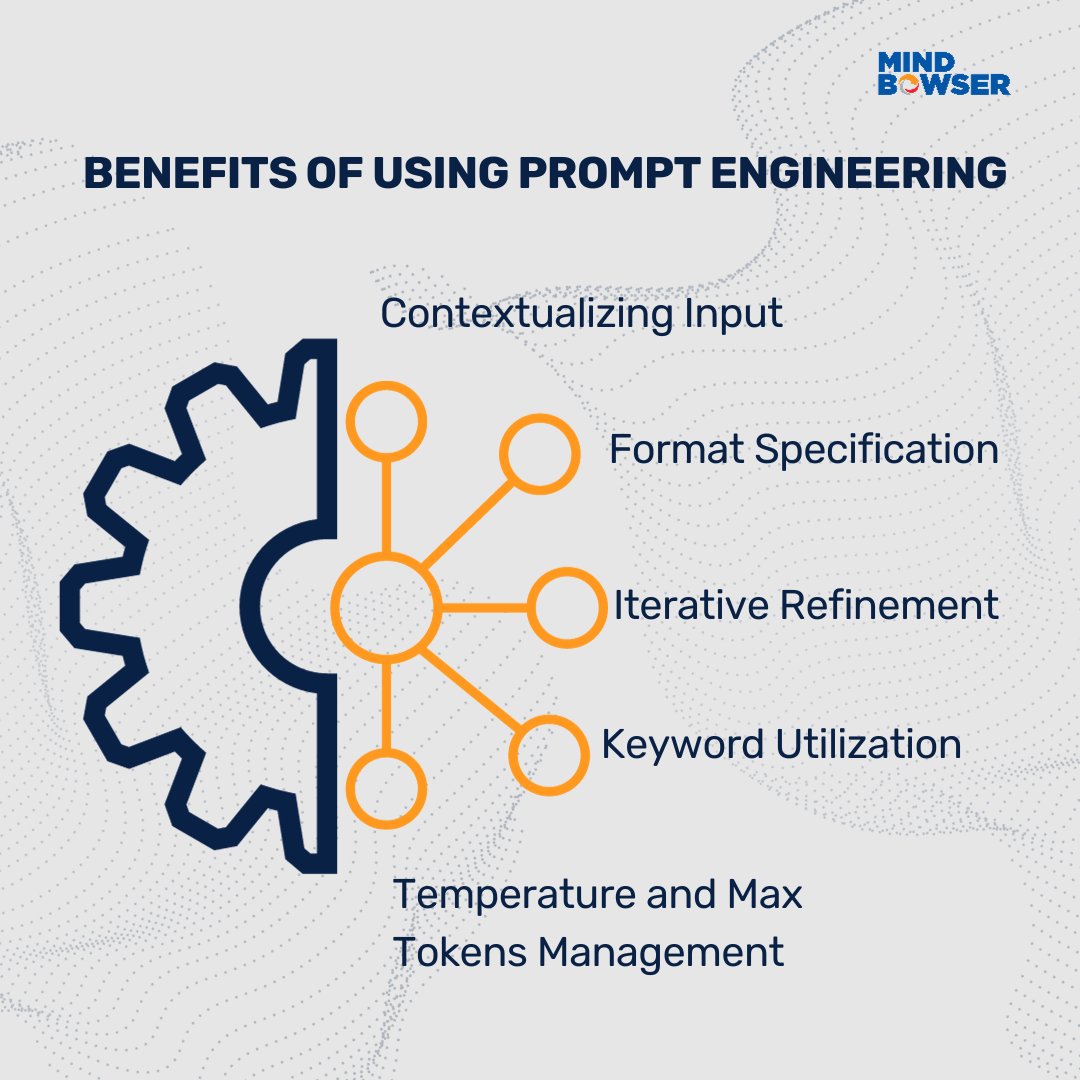 MIND BOWSER

BENEFITS OF USING PROMPT ENGINEERING

Contextualizing Input

Format Specification

Iterative Refinement

Keyword Utilization

Temperature and Max Tokens Management